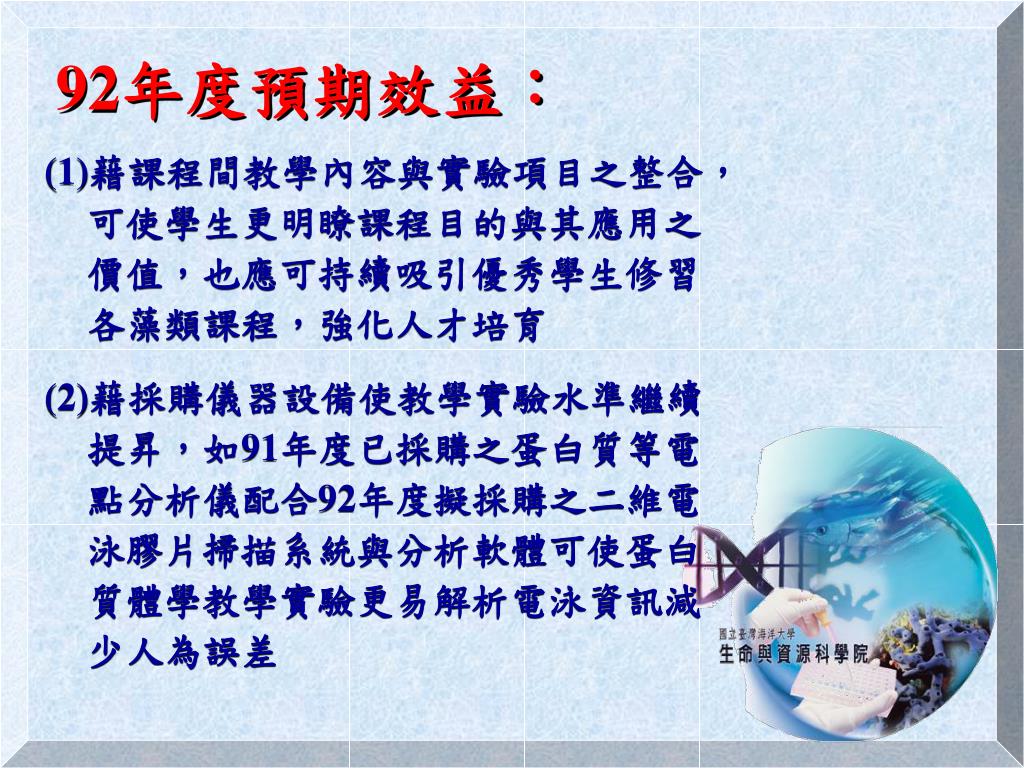 92年度預期效益：

(1)藉課程間教學內容與實驗項目之整合，可使學生更明瞭課程目的與其應用之價值，也應可持續吸引優秀學生修習各藻類課程，強化人才培育

(2)藉採購儀器設備使教學實驗水準繼續提昇，如91年度已採購之蛋白質等電點分析儀配合92年度擬採購之二維電泳膠片掃描系統與分析軟體可使蛋白質體學教學實驗更易解析電泳資訊減少人為誤差

國立臺灣海洋大學
生命與資源科學院